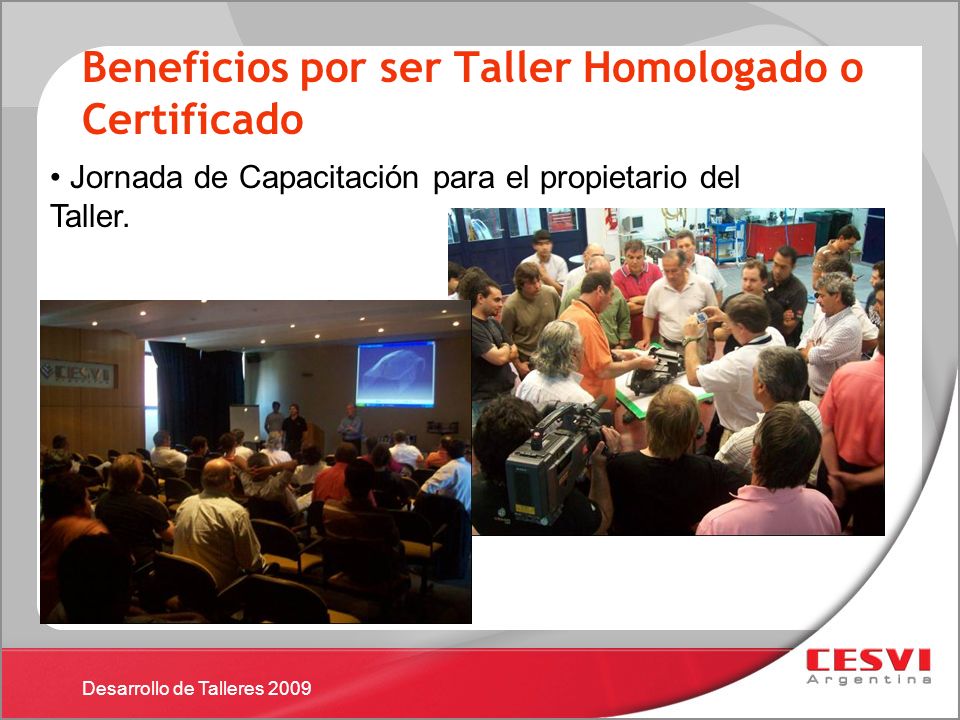 Beneficios por ser Taller Homologado o Certificado

• Jornada de Capacitación para el propietario del Taller.

CESVI

Desarrollo de Talleres 2009

CESVI
Argentina